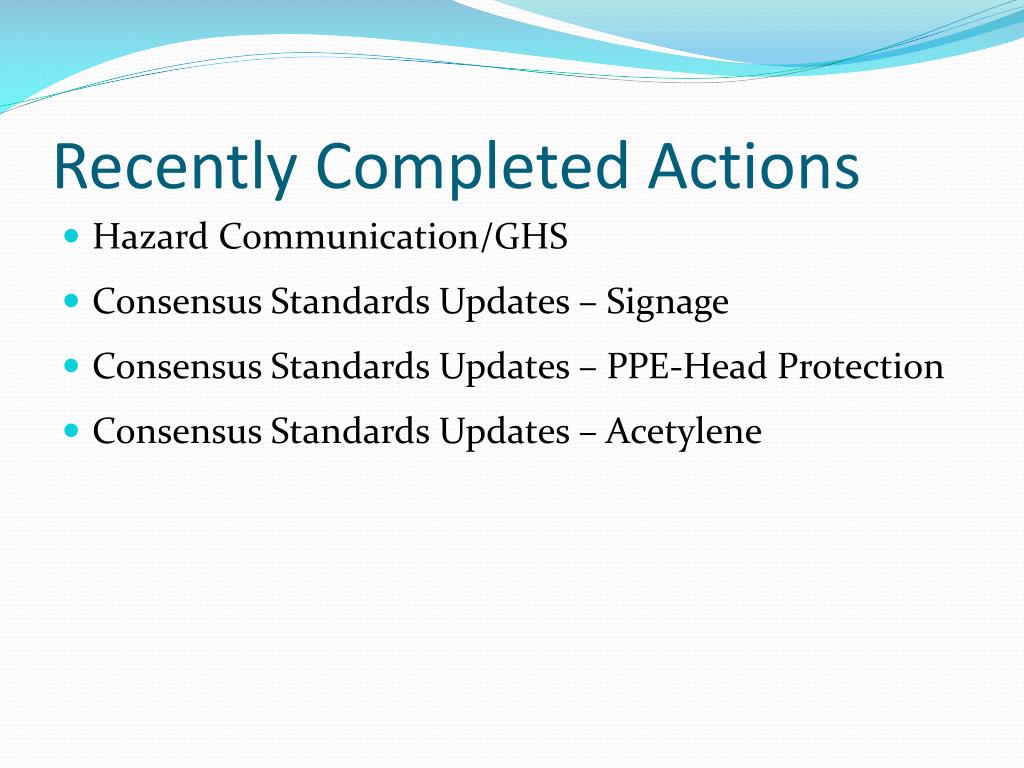 Recently Completed Actions

- Hazard Communication/GHS
- Consensus Standards Updates – Signage
- Consensus Standards Updates – PPE-Head Protection
- Consensus Standards Updates – Acetylene